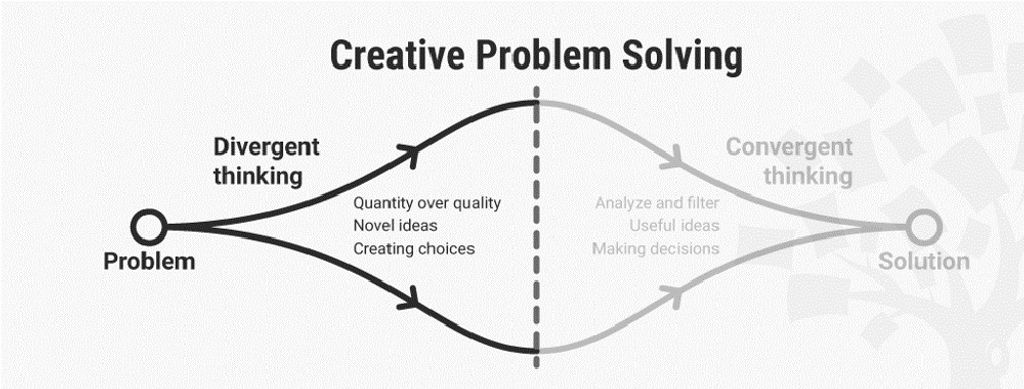 Creative Problem Solving

Divergent thinking

Quantity over quality
Novel ideas
Creating choices

Problem

Convergent thinking

Analyze and filter
Useful ideas
Making decisions

Solution